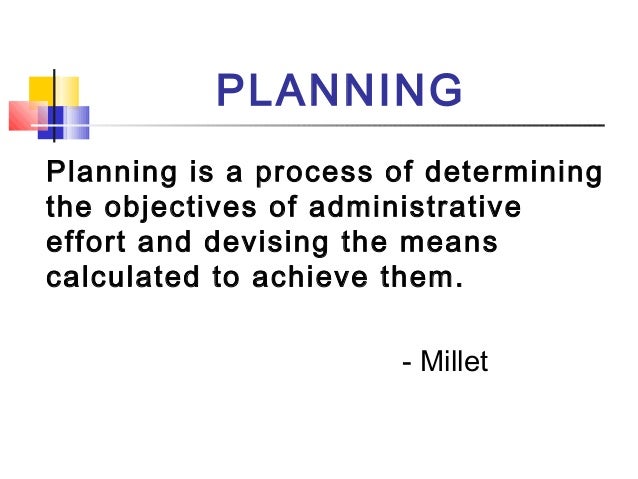 PLANNING

Planning is a process of determining the objectives of administrative effort and devising the means calculated to achieve them.

- Millet